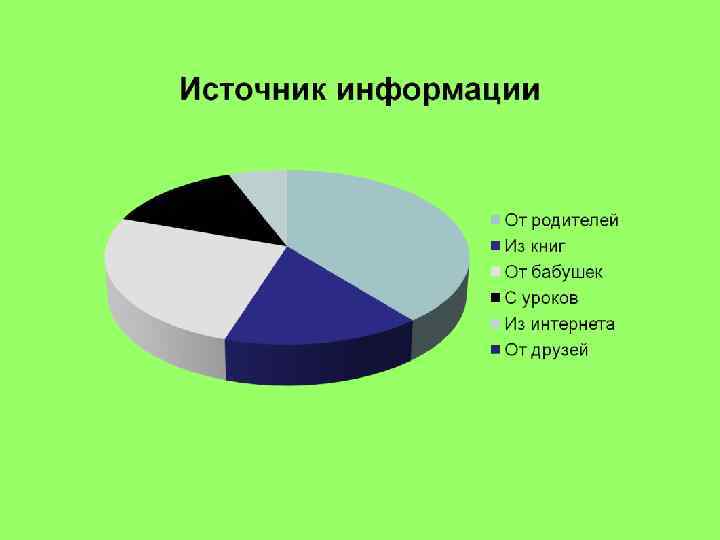 Источник информации

От родителей
Из книг
От бабушек
С уроков
Из интернета
От друзей